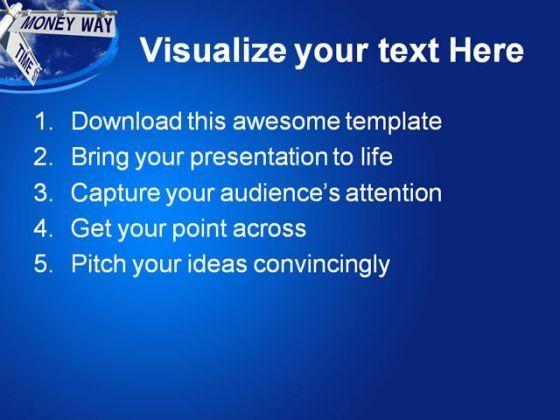 MONEY WAY
TIME ST

Visualize your text Here

1. Download this awesome template
2. Bring your presentation to life
3. Capture your audience's attention
4. Get your point across
5. Pitch your ideas convincingly